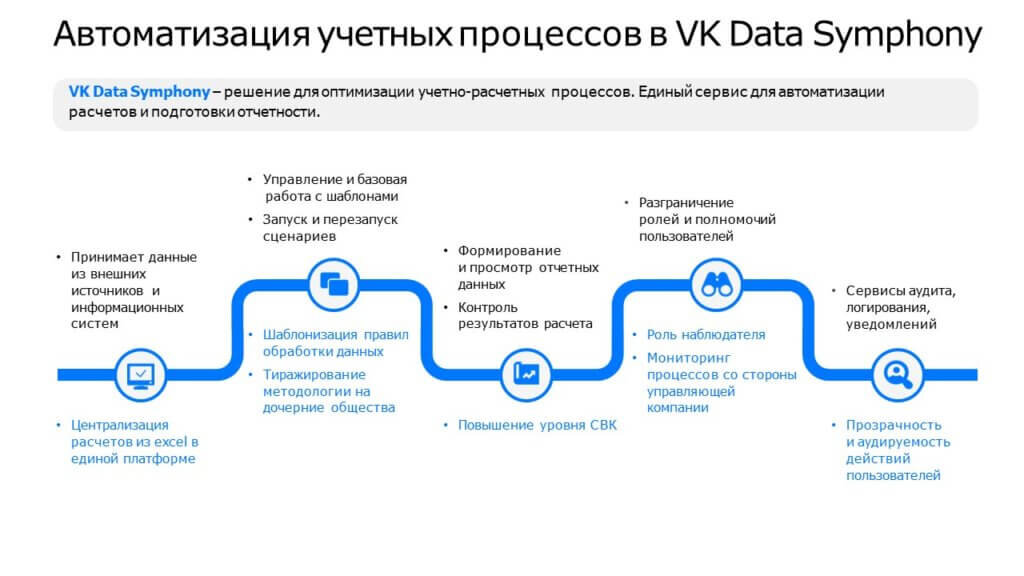 Автоматизация учетных процессов в VK Data Symphony

VK Data Symphony – решение для оптимизации учетно-расчетных процессов. Единый сервис для автоматизации расчетов и подготовки отчетности.

• Принимает данные из внешних источников и информационных систем

• Централизация расчетов из excel в единой платформе

• Управление и базовая работа с шаблонами
• Запуск и перезапуск сценариев

• Шаблонизация правил обработки данных
• Тиражирование методологии на дочерние общества

• Формирование и просмотр отчетных данных
• Контроль результатов расчета

• Повышение уровня СВК

• Разграничение ролей и полномочий пользователей

• Роль наблюдателя
• Мониторинг процессов со стороны управляющей компании

• Сервисы аудита, логирования, уведомлений

• Прозрачность и аудируемость действий пользователей